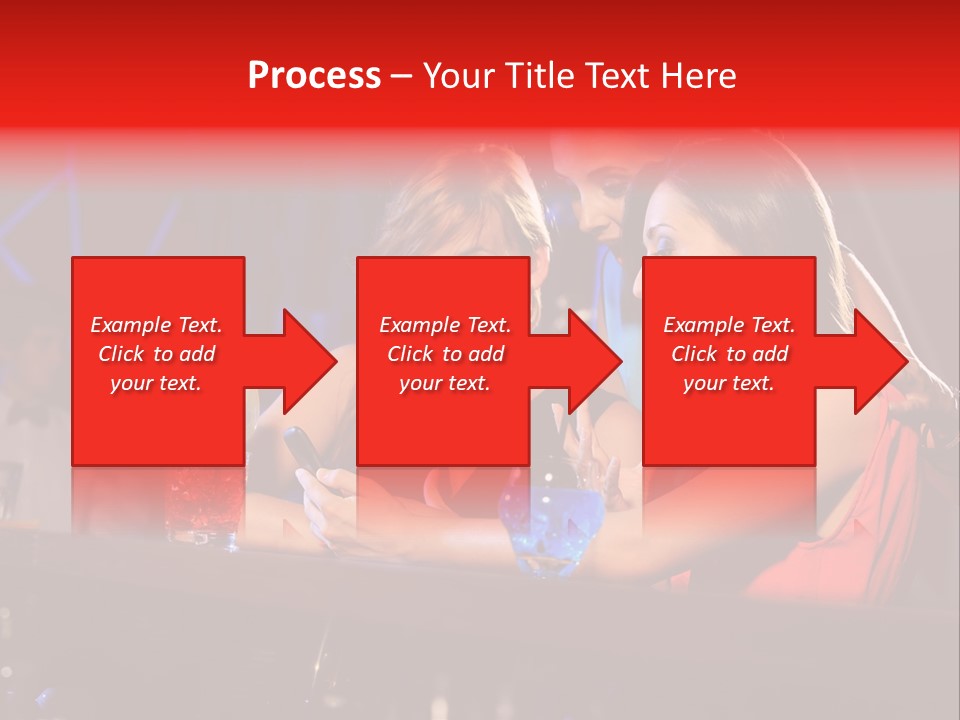 Process – Your Title Text Here

Example Text. Click to add your text.

Example Text. Click to add your text.

Example Text. Click to add your text.